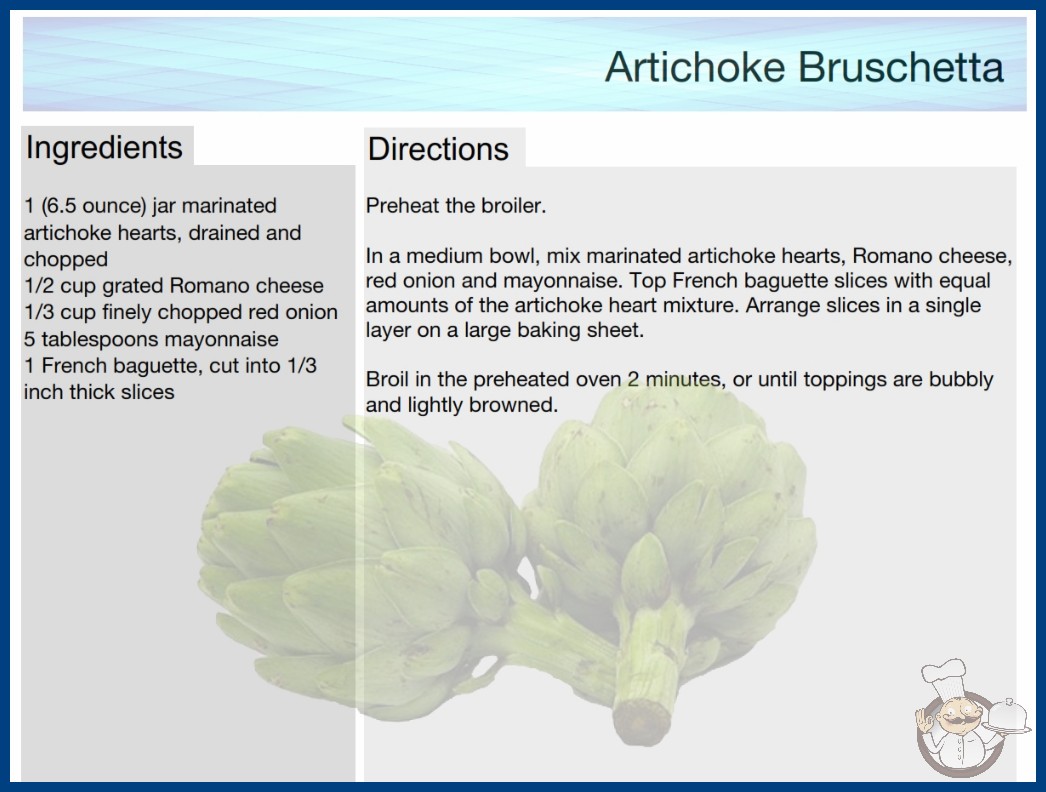 Artichoke Bruschetta

Ingredients

1 (6.5 ounce) jar marinated artichoke hearts, drained and chopped
1/2 cup grated Romano cheese
1/3 cup finely chopped red onion
5 tablespoons mayonnaise
1 French baguette, cut into 1/3 inch thick slices

Directions

Preheat the broiler.

In a medium bowl, mix marinated artichoke hearts, Romano cheese, red onion and mayonnaise. Top French baguette slices with equal amounts of the artichoke heart mixture. Arrange slices in a single layer on a large baking sheet.

Broil in the preheated oven 2 minutes, or until toppings are bubbly and lightly browned.